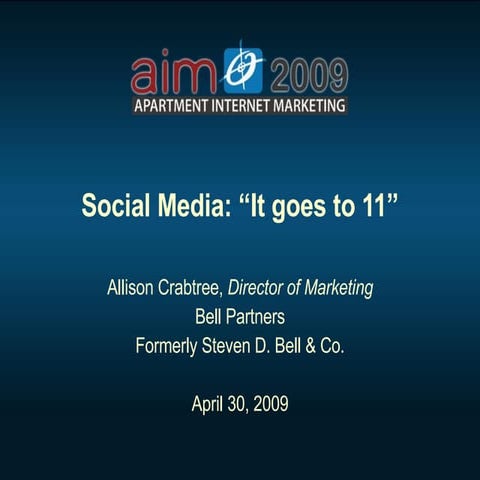 aim 2009
APARTMENT INTERNET MARKETING

Social Media: “It goes to 11”

Allison Crabtree, Director of Marketing
Bell Partners
Formerly Steven D. Bell & Co.

April 30, 2009